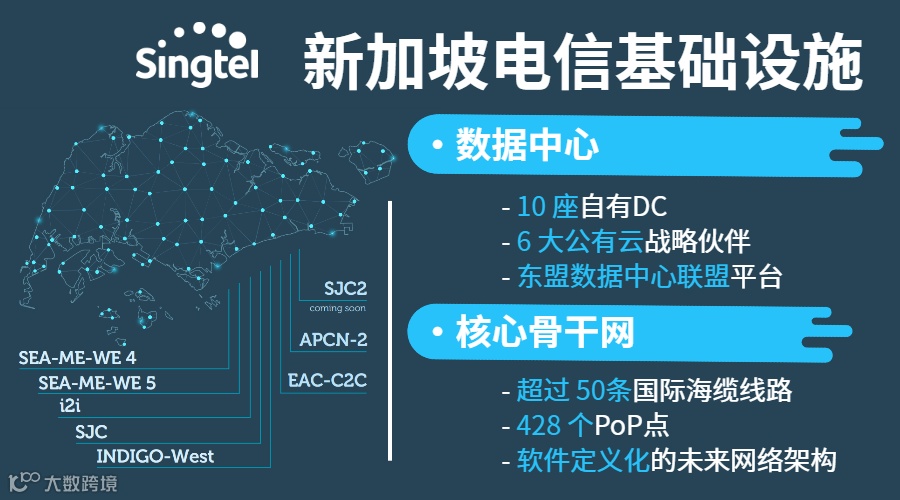 Singtel 新加坡电信基础设施

• 数据中心

- 10 座自有DC
- 6 大公有云战略伙伴
- 东盟数据中心联盟平台

• 核心骨干网

- 超过 50条国际海缆线路
- 428 个PoP点
- 软件定义化的未来网络架构

SJC2
coming soon
APCN-2
EAC-C2C
SEA-ME-WE 4
SEA-ME-WE 5
i2i
SJC
INDIGO-West

大数跨境